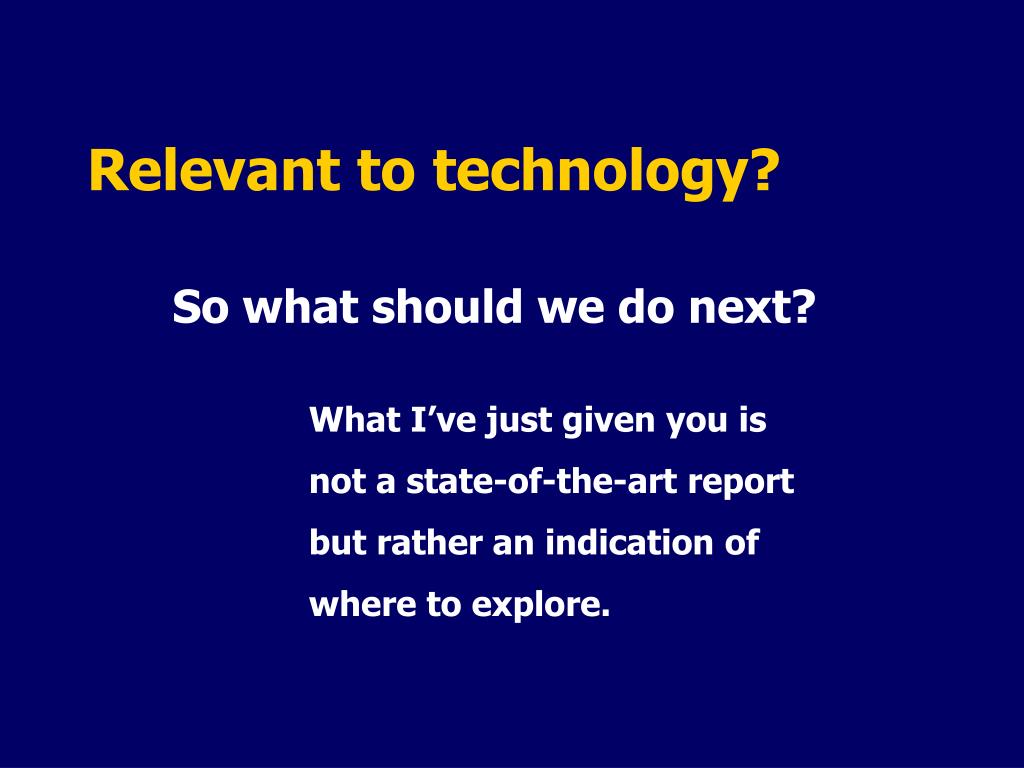 Relevant to technology?

So what should we do next?

What I’ve just given you is not a state-of-the-art report but rather an indication of where to explore.